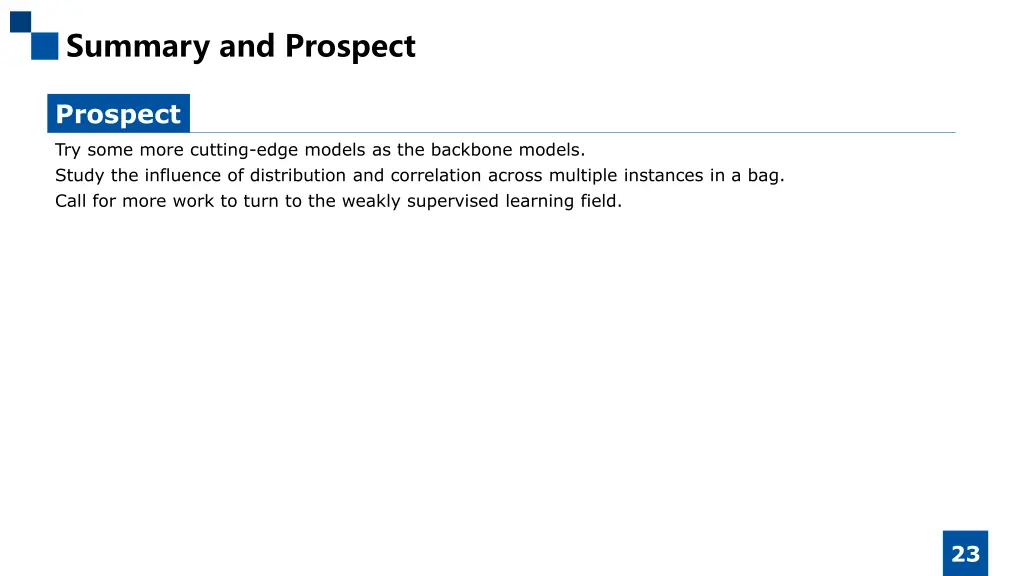 Summary and Prospect

Prospect

Try some more cutting-edge models as the backbone models.
Study the influence of distribution and correlation across multiple instances in a bag.
Call for more work to turn to the weakly supervised learning field.

23